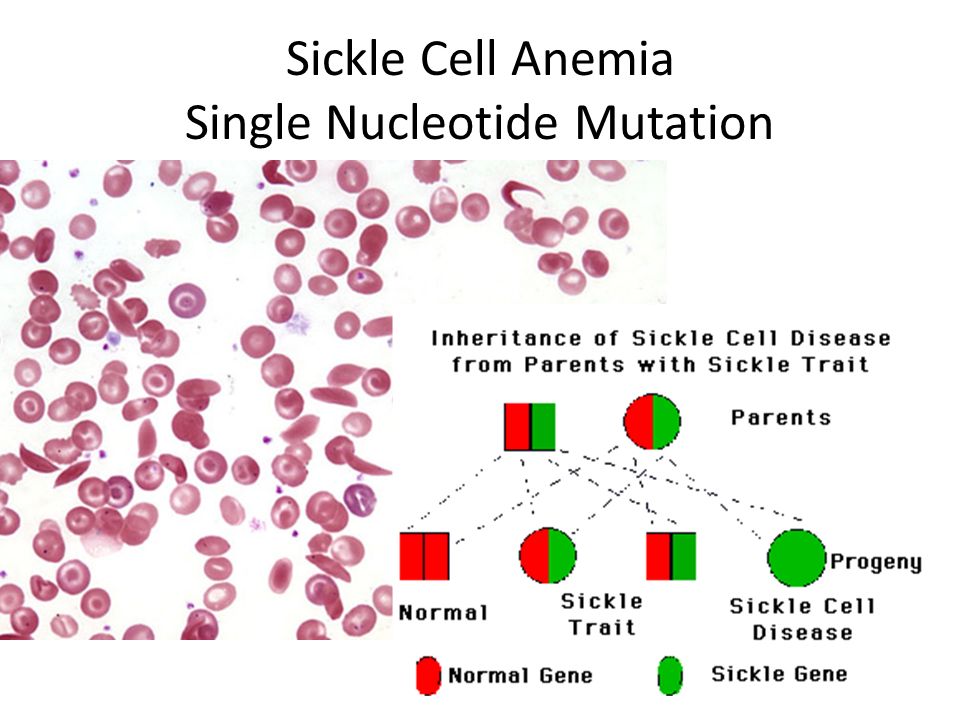 Sickle Cell Anemia
Single Nucleotide Mutation

Inheritance of Sickle Cell Disease from Parents with Sickle Trait

Parents

Progeny

Normal

Sickle Trait

Sickle Cell Disease

Normal Gene

Sickle Gene